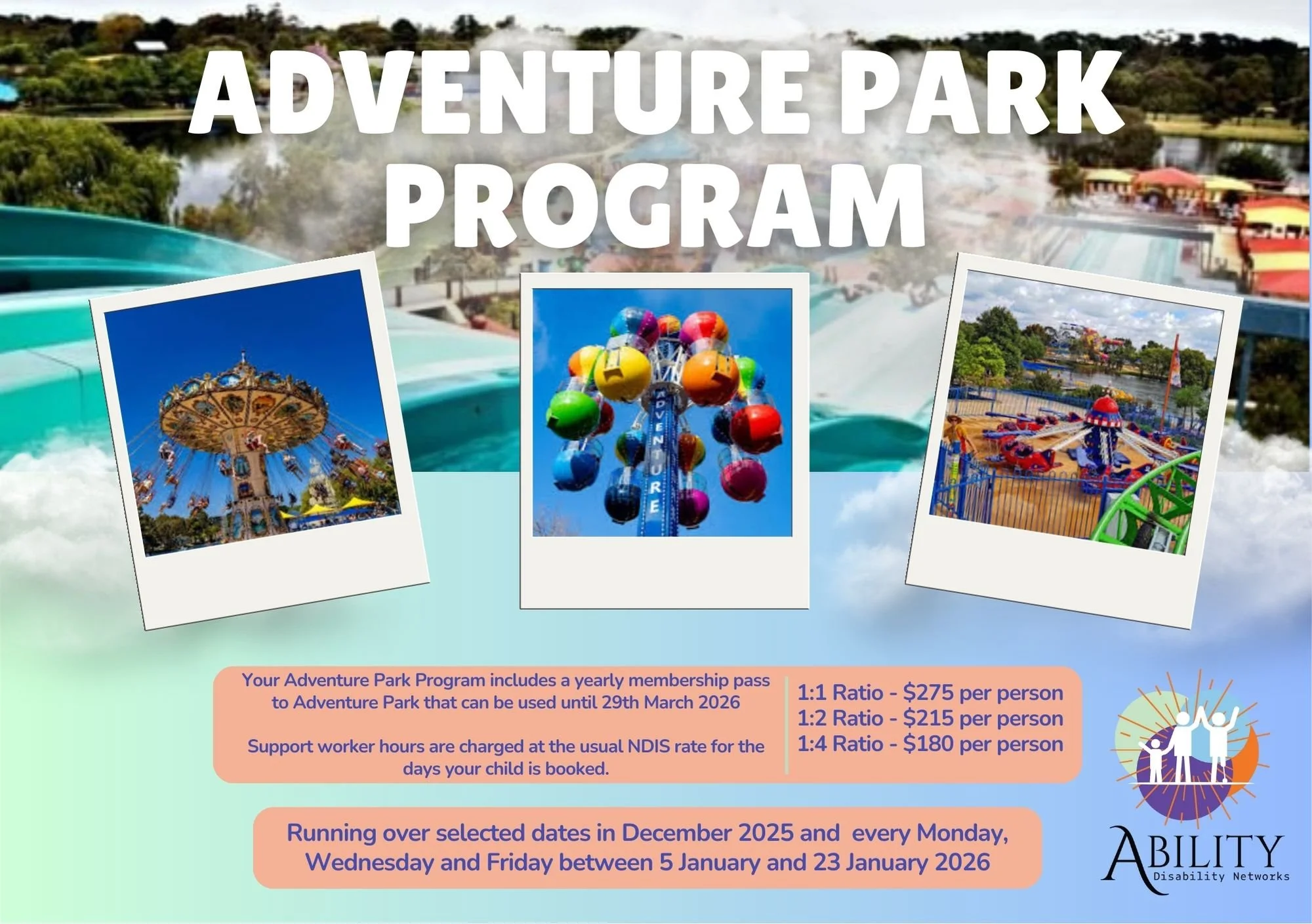 ADVENTURE PARK PROGRAM

ADVENTURE

Your Adventure Park Program includes a yearly membership pass to Adventure Park that can be used until 29th March 2026

Support worker hours are charged at the usual NDIS rate for the days your child is booked.

1:1 Ratio - $275 per person
1:2 Ratio - $215 per person
1:4 Ratio - $180 per person

Running over selected dates in December 2025 and every Monday, Wednesday and Friday between 5 January and 23 January 2026

ABILITY
Disability Networks